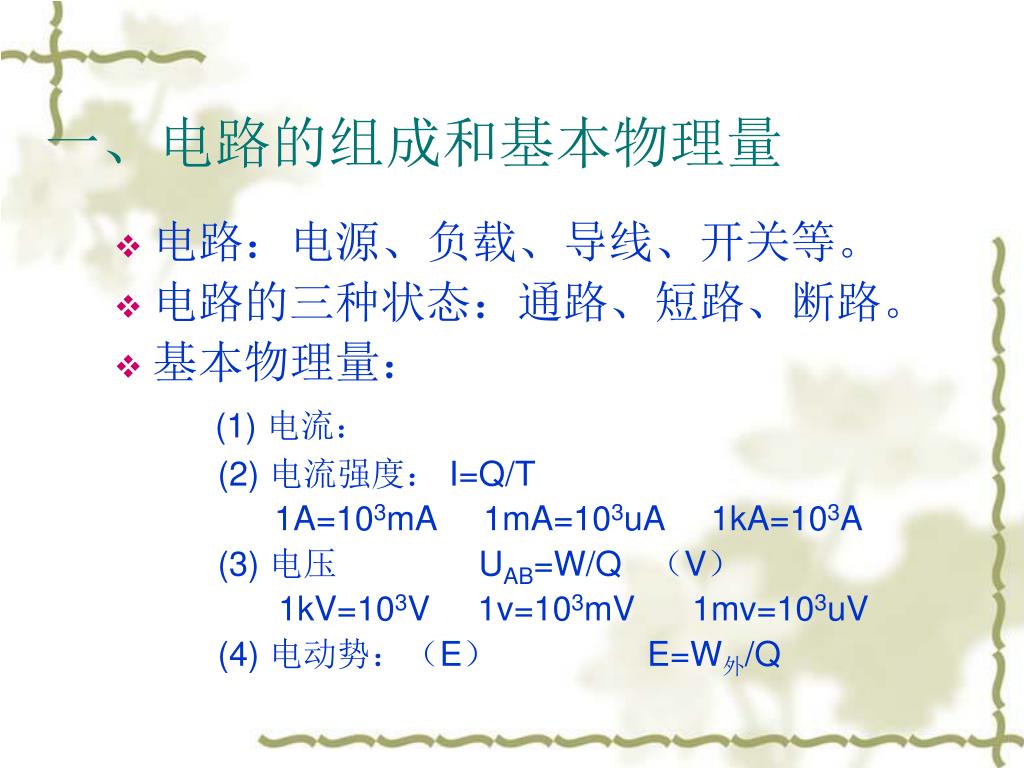 一、电路的组成和基本物理量

❖ 电路：电源、负载、导线、开关等。
❖ 电路的三种状态：通路、短路、断路。
❖ 基本物理量：

(1) 电流：
(2) 电流强度： I=Q/T
$1A=10^3mA$ $1mA=10^3uA$ $1kA=10^3A$
(3) 电压 $U_{AB}=W/Q$ （V）
$1kV=10^3V$ $1v=10^3mV$ $1mv=10^3uV$
(4) 电动势：（E） $E=W_{外}/Q$